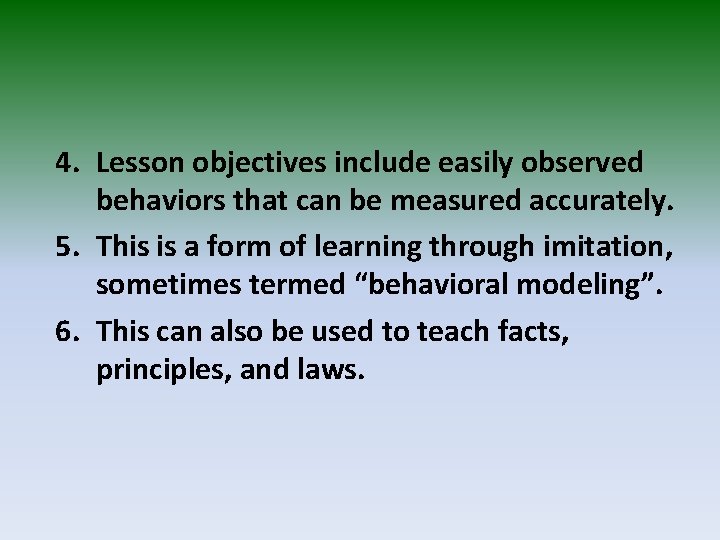 4. Lesson objectives include easily observed behaviors that can be measured accurately.

5. This is a form of learning through imitation, sometimes termed “behavioral modeling”.

6. This can also be used to teach facts, principles, and laws.